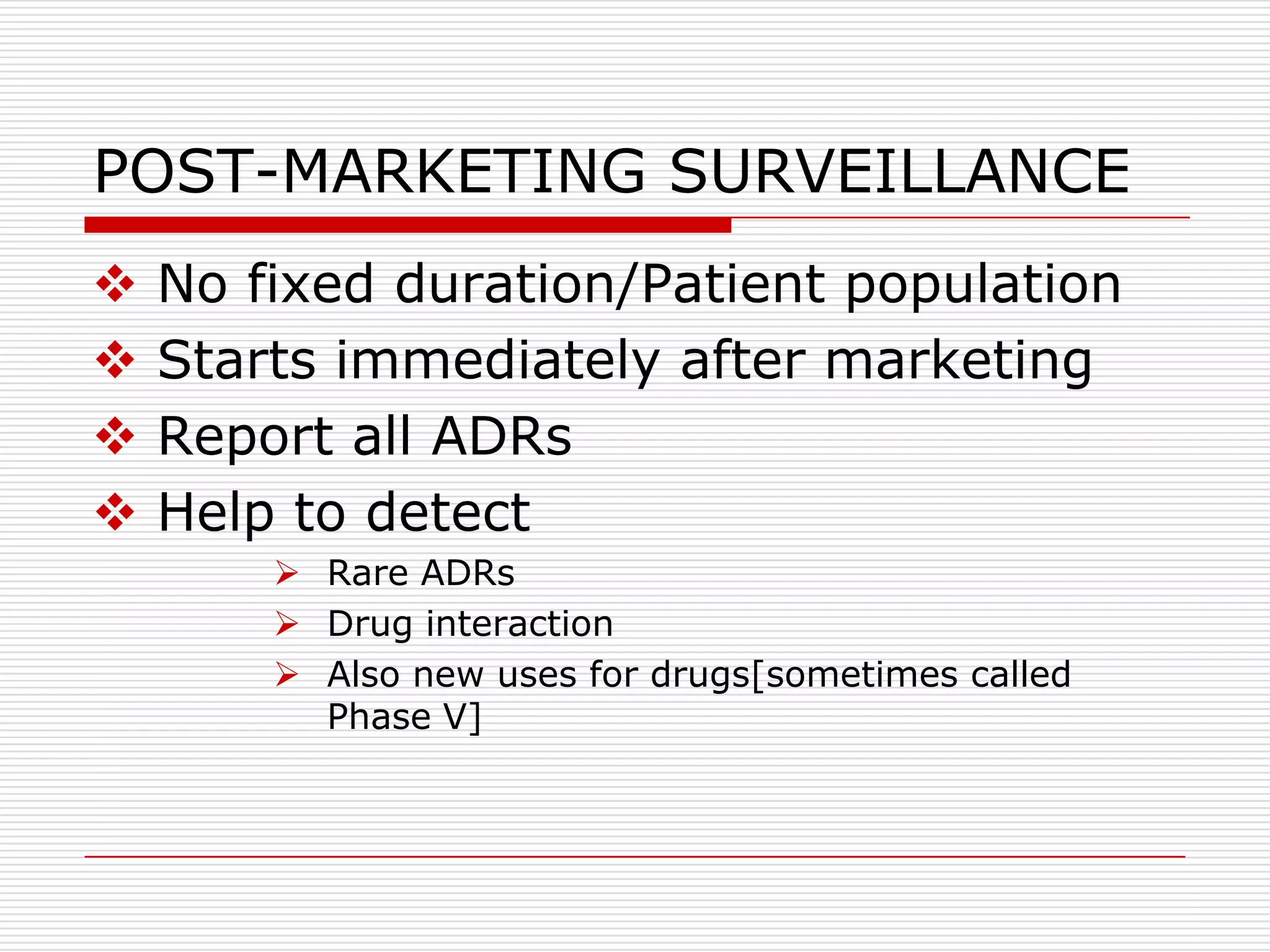 POST-MARKETING SURVEILLANCE

❖ No fixed duration/Patient population
❖ Starts immediately after marketing
❖ Report all ADRs
❖ Help to detect
➢ Rare ADRs
➢ Drug interaction
➢ Also new uses for drugs[sometimes called Phase V]